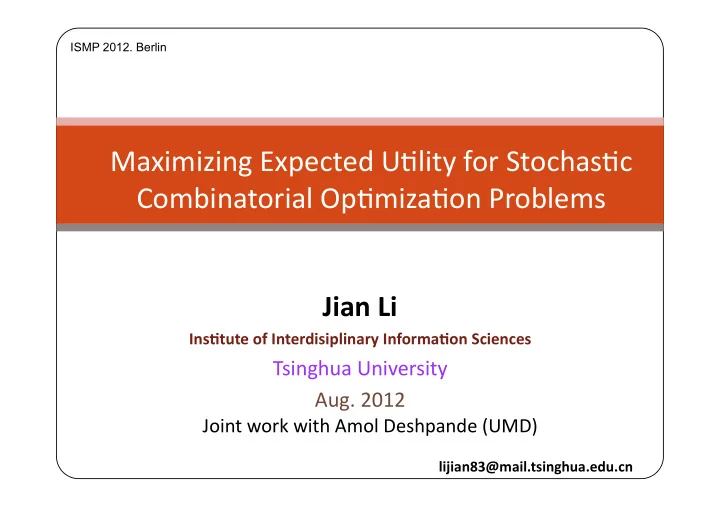 ISMP 2012. Berlin

Maximizing Expected Utility for Stochastic Combinatorial Optimization Problems

Jian Li

Institute of Interdisiplinary Information Sciences

Tsinghua University

Aug. 2012

Joint work with Amol Deshpande (UMD)

lijian83@mail.tsinghua.edu.cn